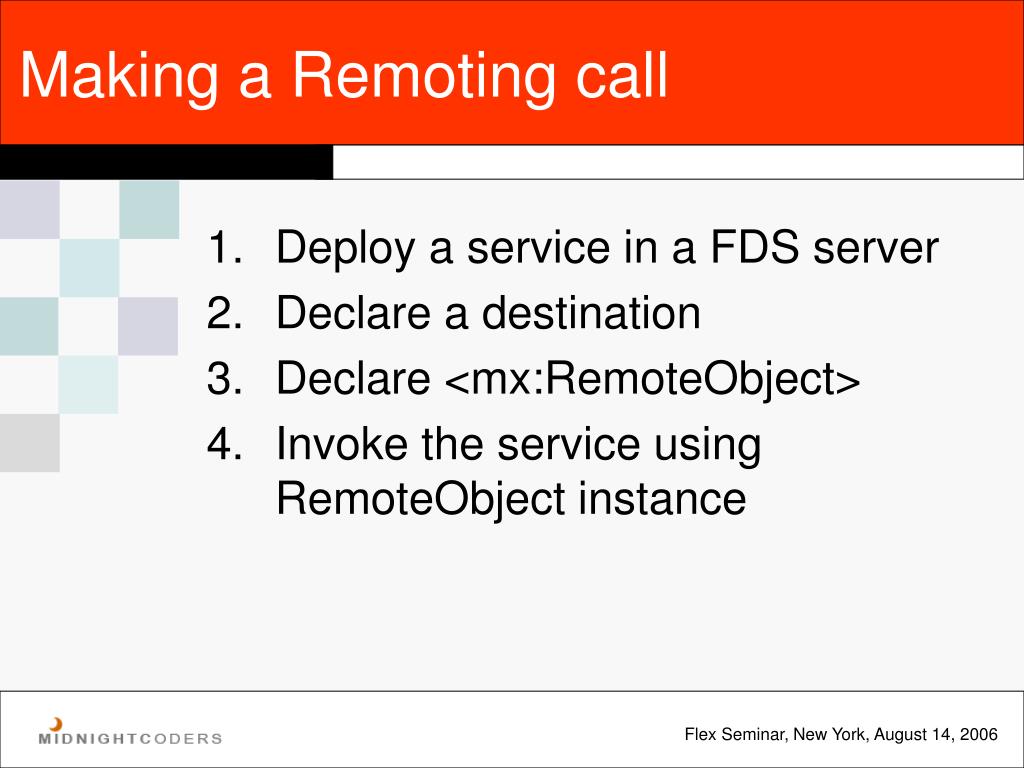 Making a Remoting call

1. Deploy a service in a FDS server
2. Declare a destination
3. Declare <mx:RemoteObject>
4. Invoke the service using RemoteObject instance

MIDNIGHTCODERS

Flex Seminar, New York, August 14, 2006